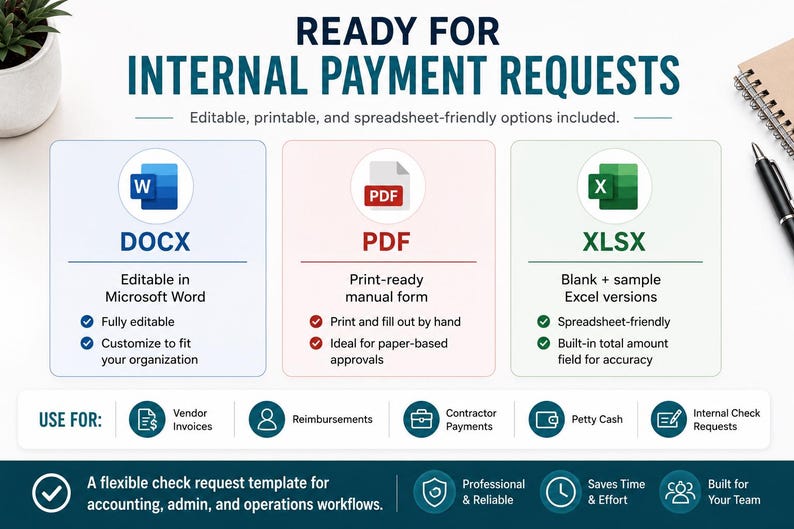 READY FOR
INTERNAL PAYMENT REQUESTS

Editable, printable, and spreadsheet-friendly options included.

W

DOCX

Editable in Microsoft Word

Fully editable

Customize to fit your organization

PDF

PDF

Print-ready manual form

Print and fill out by hand

Ideal for paper-based approvals

X

XLSX

Blank + sample Excel versions

Spreadsheet-friendly

Built-in total amount field for accuracy

USE FOR:

Vendor Invoices

Reimbursements

Contractor Payments

Petty Cash

Internal Check Requests

A flexible check request template for accounting, admin, and operations workflows.

Professional & Reliable

Saves Time & Effort

Built for Your Team